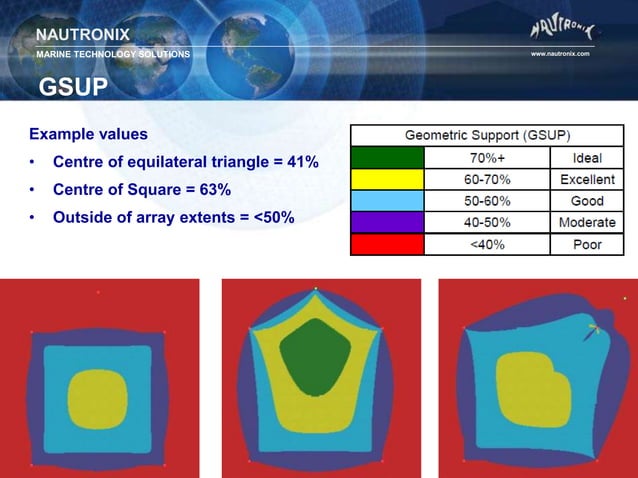 NAUTRONIX
MARINE TECHNOLOGY SOLUTIONS

NAUTRONIX
www.nautronix.com

GSUP

Example values
• Centre of equilateral triangle = 41%
• Centre of Square = 63%
• Outside of array extents = <50%

| Geometric Support (GSUP) | | |
|---|---|---|
| | 70%+ | Ideal |
| | 60-70% | Excellent |
| | 50-60% | Good |
| | 40-50% | Moderate |
| | <40% | Poor |